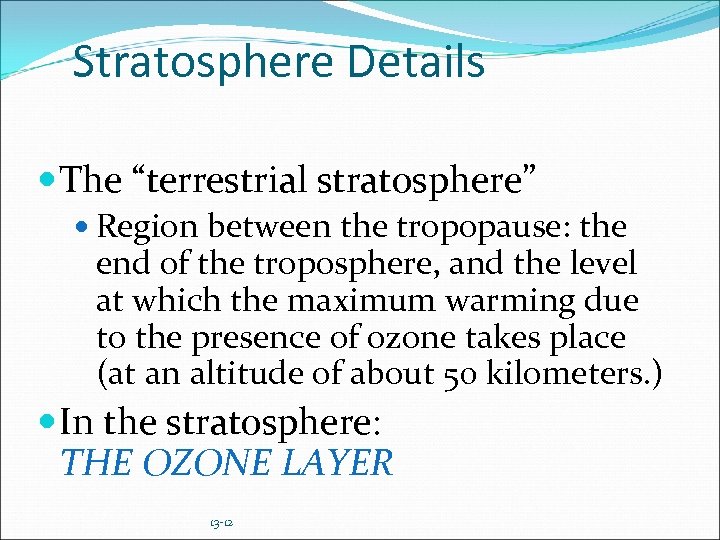 Stratosphere Details

The “terrestrial stratosphere”

Region between the tropopause: the end of the troposphere, and the level at which the maximum warming due to the presence of ozone takes place (at an altitude of about 50 kilometers.)

In the stratosphere: THE OZONE LAYER

13-12